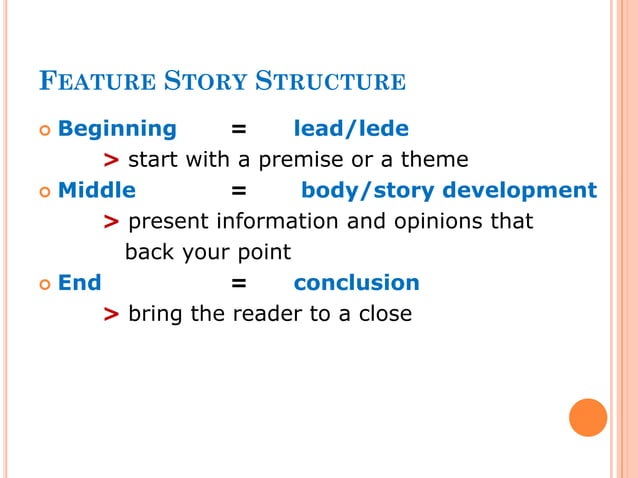 FEATURE STORY STRUCTURE

Beginning = lead/lede

> start with a premise or a theme

Middle = body/story development

> present information and opinions that back your point

End = conclusion

> bring the reader to a close